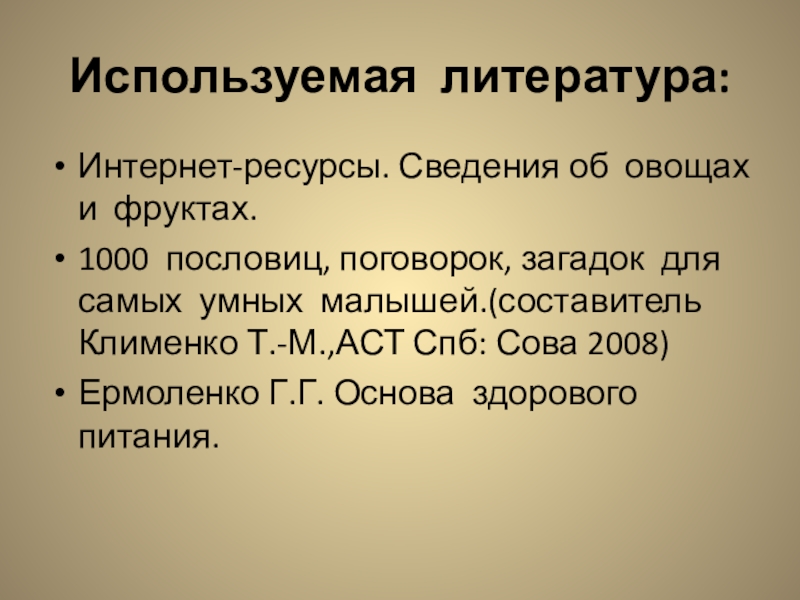 Используемая литература:

• Интернет-ресурсы. Сведения об овощах и фруктах.

• 1000 пословиц, поговорок, загадок для самых умных малышей.(составитель Клименко Т.-М.,АСТ Спб: Сова 2008)

• Ермоленко Г.Г. Основа здорового питания.